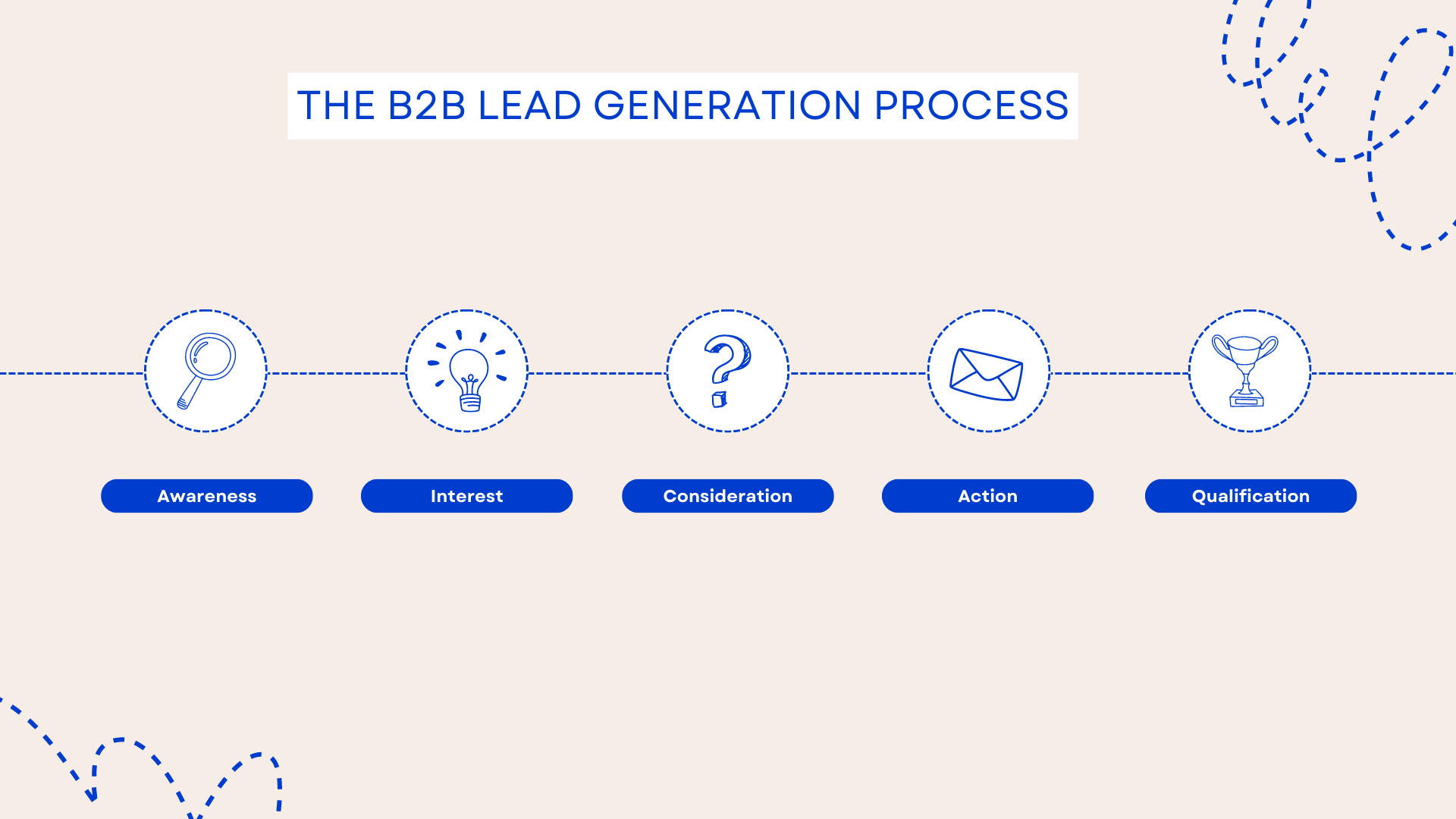 THE B2B LEAD GENERATION PROCESS

Awareness

Interest

Consideration

Action

Qualification